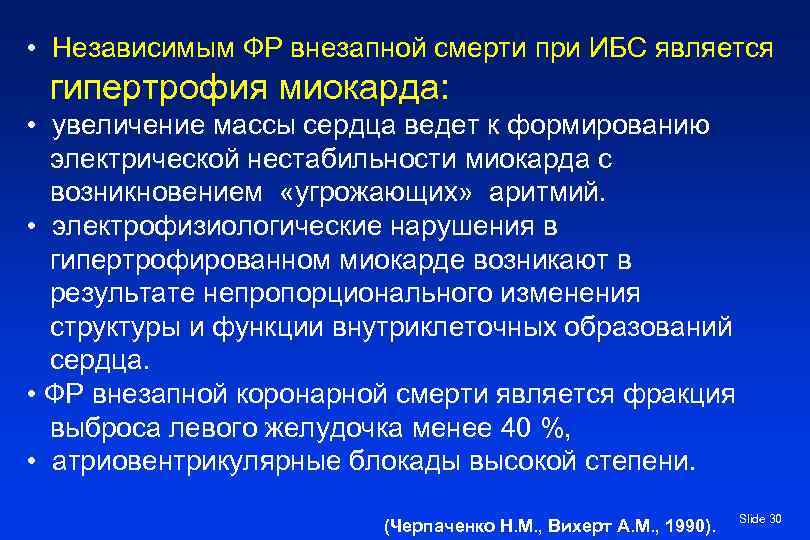 • Независимым ФР внезапной смерти при ИБС является гипертрофия миокарда:

• увеличение массы сердца ведет к формированию электрической нестабильности миокарда с возникновением «угрожающих» аритмий.

• электрофизиологические нарушения в гипертрофированном миокарде возникают в результате непропорционального изменения структуры и функции внутриклеточных образований сердца.

• ФР внезапной коронарной смерти является фракция выброса левого желудочка менее 40 %,

• атриовентрикулярные блокады высокой степени.

(Черпаченко Н.М., Вихерт А.М., 1990).

Slide 30